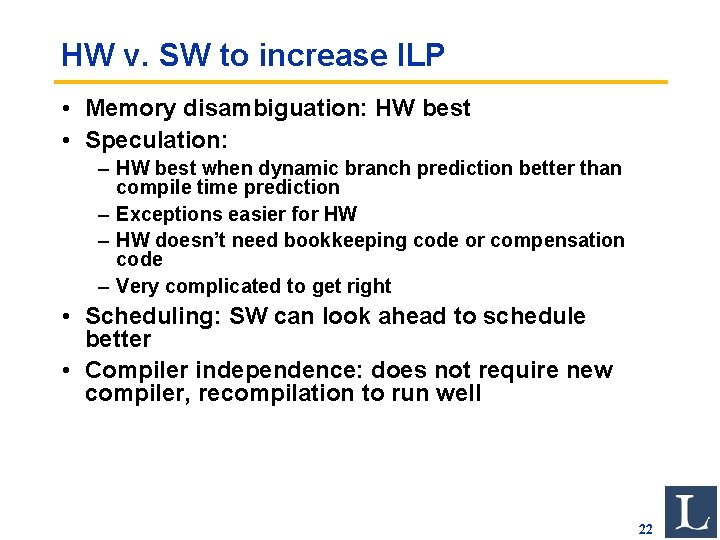 HW v. SW to increase ILP

• Memory disambiguation: HW best
• Speculation:
  – HW best when dynamic branch prediction better than compile time prediction
  – Exceptions easier for HW
  – HW doesn't need bookkeeping code or compensation code
  – Very complicated to get right
• Scheduling: SW can look ahead to schedule better
• Compiler independence: does not require new compiler, recompilation to run well

22

L